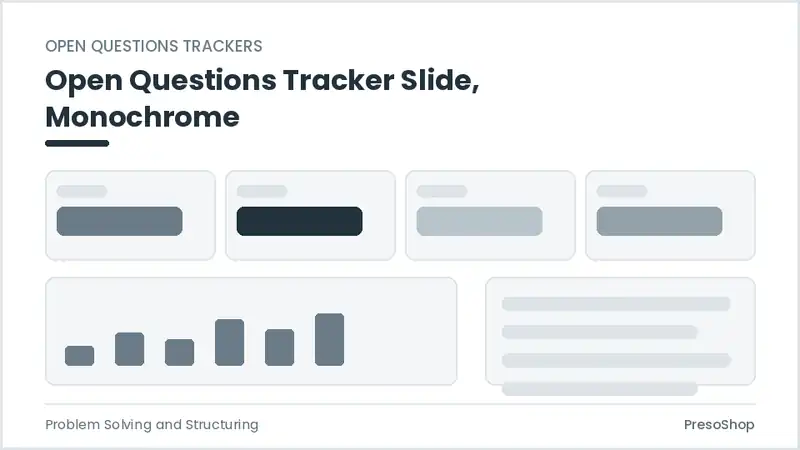 OPEN QUESTIONS TRACKERS

Open Questions Tracker Slide, Monochrome

Problem Solving and Structuring

PresoShop